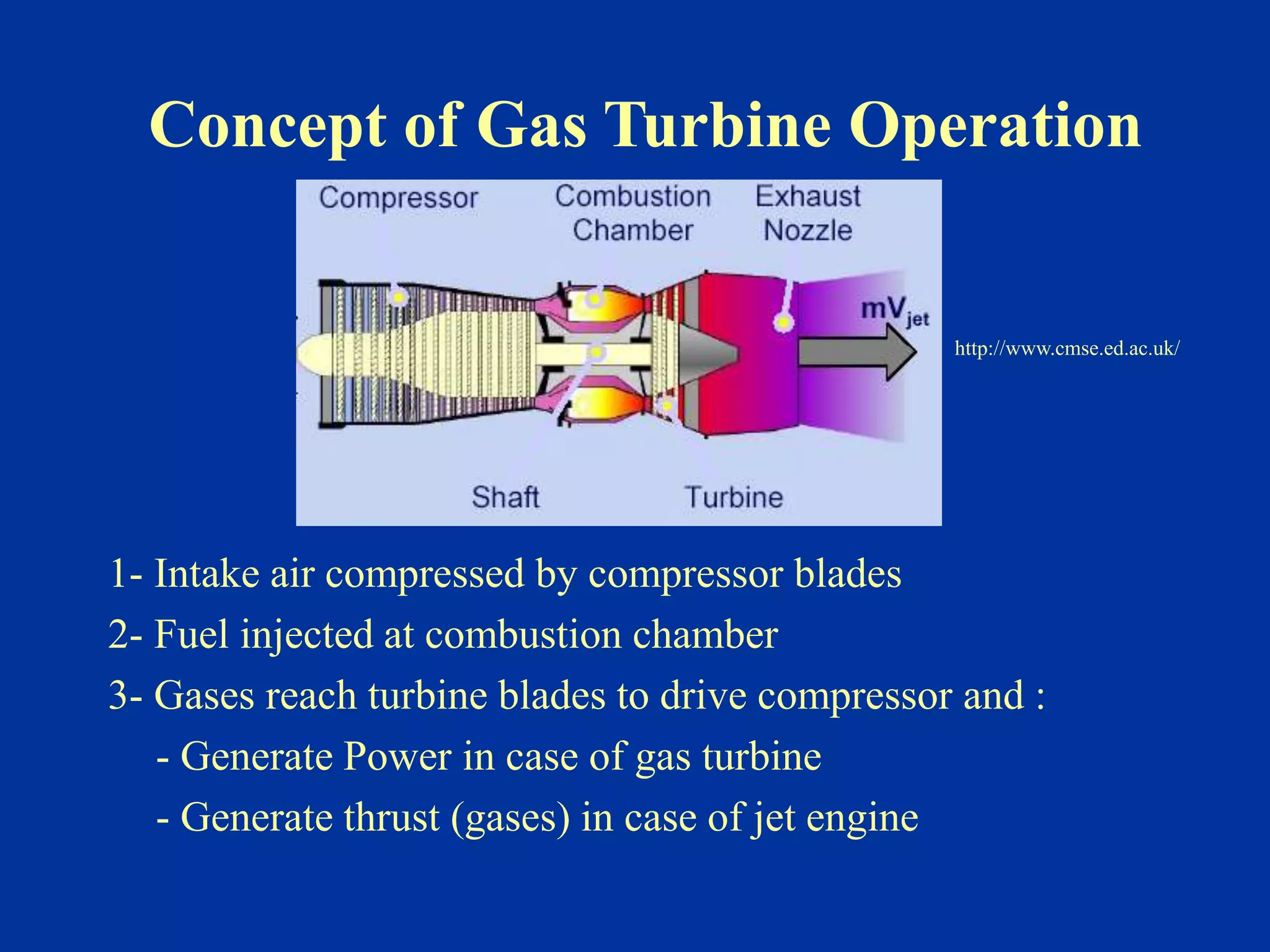 Concept of Gas Turbine Operation

Compressor

Combustion Chamber

Exhaust Nozzle

$mV_{jet}$

Shaft

Turbine

http://www.cmse.ed.ac.uk/

1- Intake air compressed by compressor blades

2- Fuel injected at combustion chamber

3- Gases reach turbine blades to drive compressor and :

- Generate Power in case of gas turbine

- Generate thrust (gases) in case of jet engine